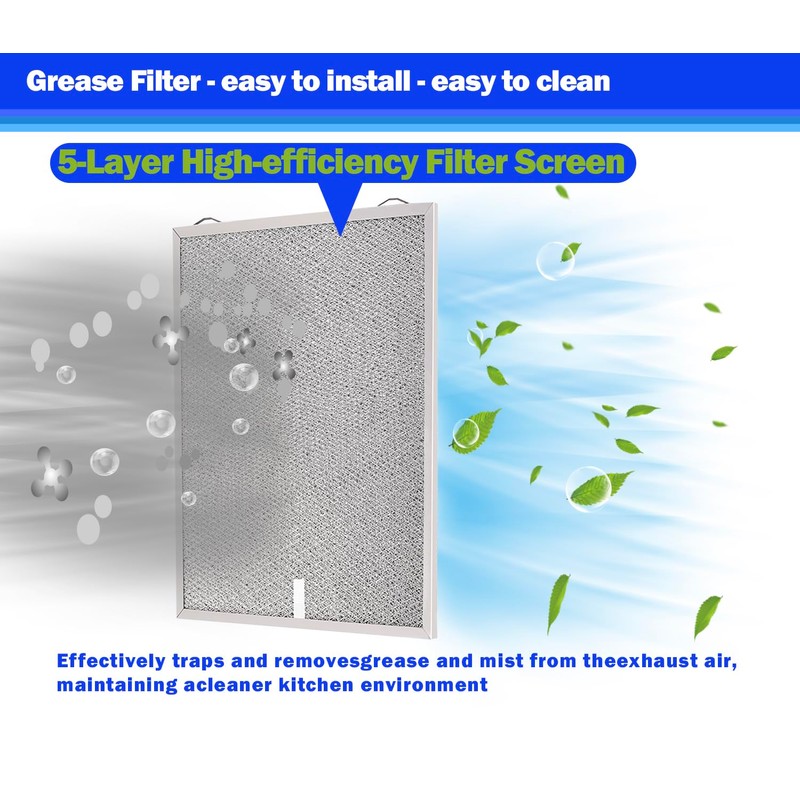 Grease Filter - easy to install - easy to clean

5-Layer High-efficiency Filter Screen

Effectively traps and removesgrease and mist from theexhaust air, maintaining acleaner kitchen environment